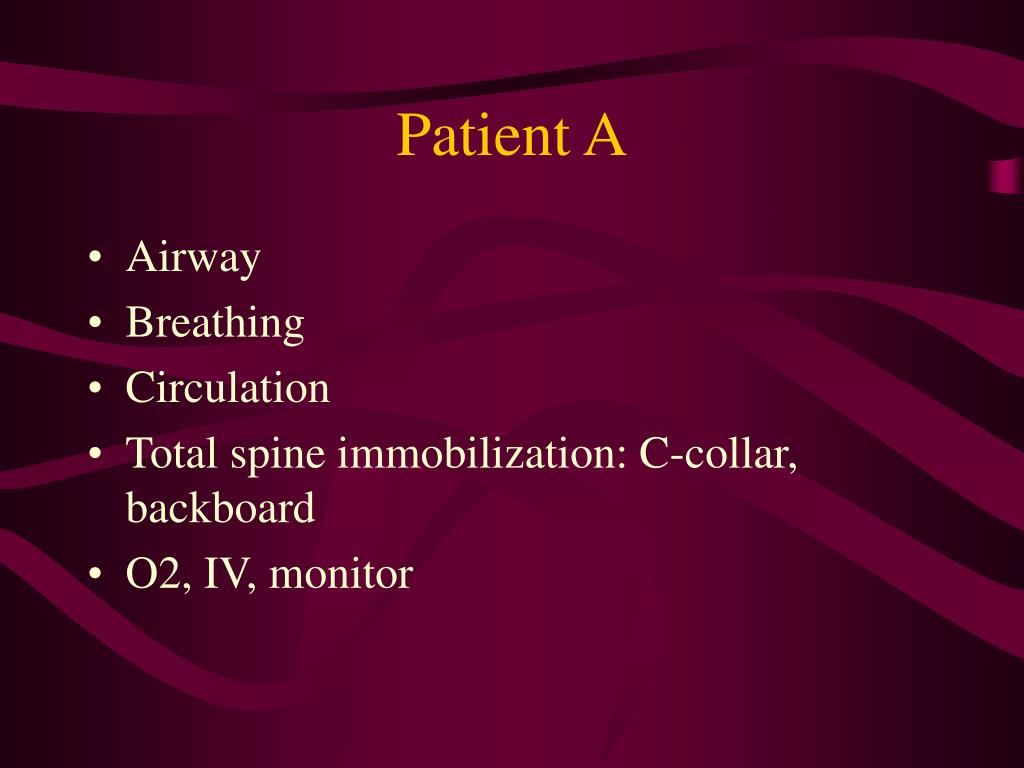 Patient A

• Airway
• Breathing
• Circulation
• Total spine immobilization: C-collar, backboard
• O2, IV, monitor